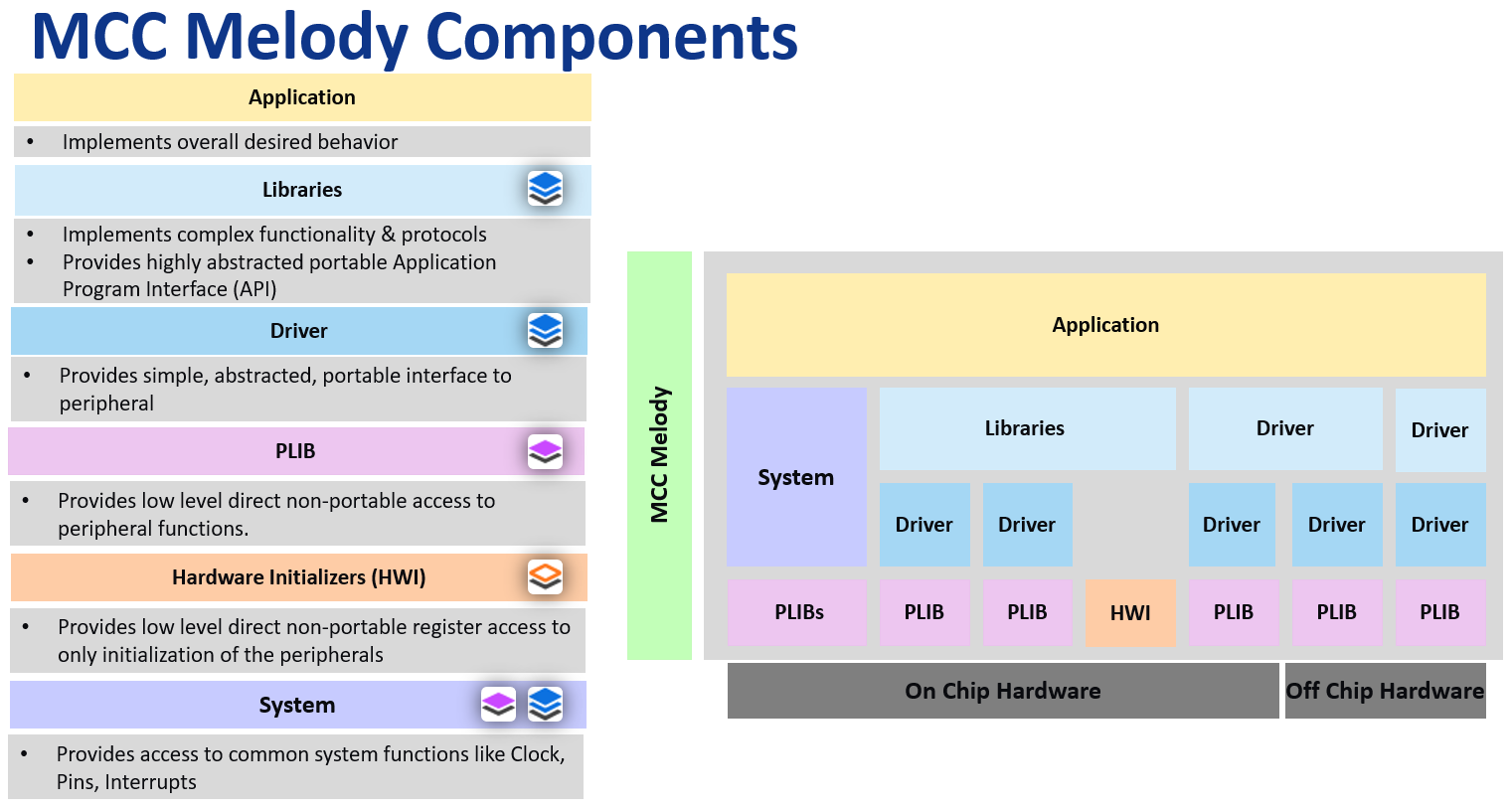 MCC Melody Components

Application

• Implements overall desired behavior

Libraries

• Implements complex functionality & protocols
• Provides highly abstracted portable Application Program Interface (API)

Driver

• Provides simple, abstracted, portable interface to peripheral

PLIB

• Provides low level direct non-portable access to peripheral functions.

Hardware Initializers (HWI)

• Provides low level direct non-portable register access to only initialization of the peripherals

System

• Provides access to common system functions like Clock, Pins, Interrupts

MCC Melody

Application

System

Libraries

Driver

Driver

Driver

Driver

Driver

Driver

Driver

PLIBs

PLIB

PLIB

HWI

PLIB

PLIB

PLIB

On Chip Hardware

Off Chip Hardware